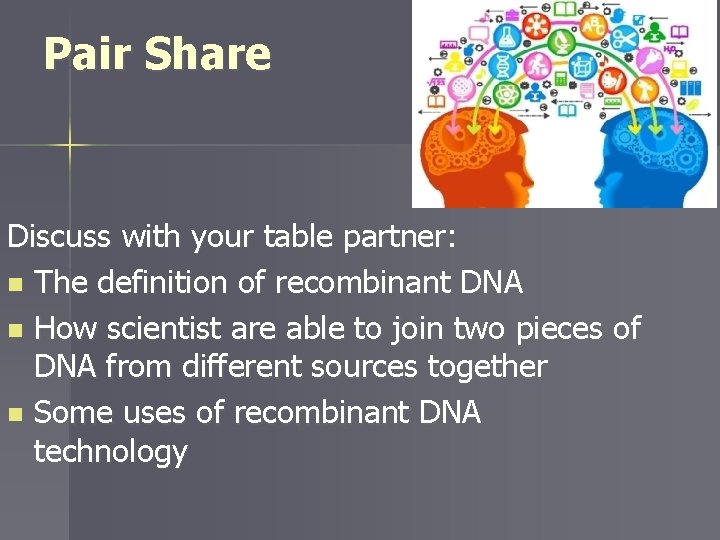 Pair Share

Discuss with your table partner:

- The definition of recombinant DNA
- How scientist are able to join two pieces of DNA from different sources together
- Some uses of recombinant DNA technology